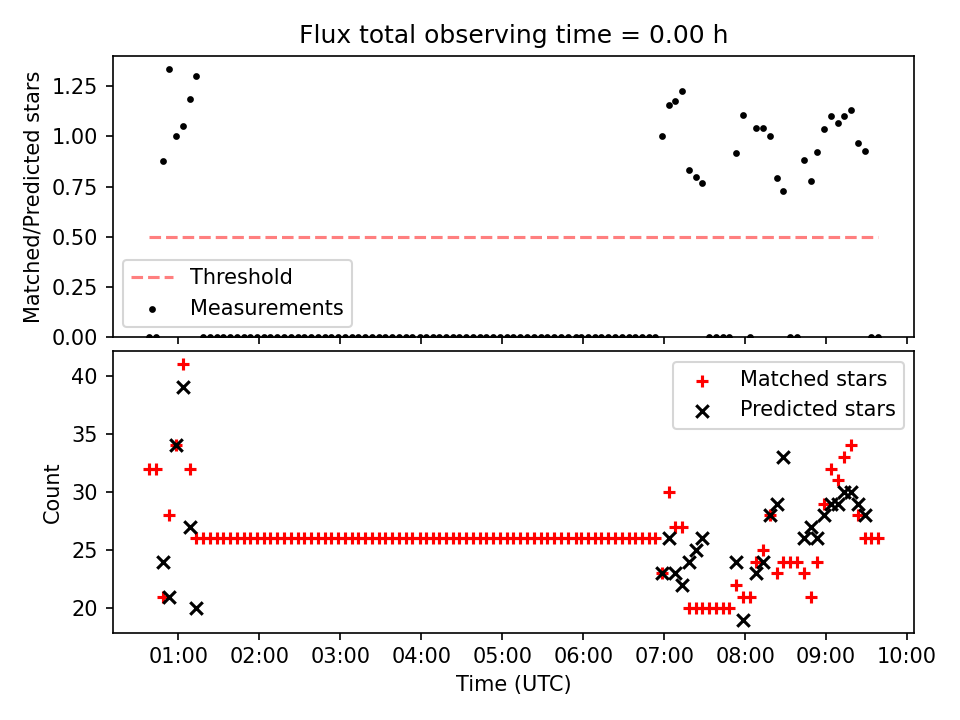 Flux total observing time = 0.00 h

Matched/Predicted stars

1.25
1.00
0.75
0.50
0.25
0.00

Threshold
Measurements

Count

40
35
30
25
20

Matched stars
Predicted stars

01:00 02:00 03:00 04:00 05:00 06:00 07:00 08:00 09:00 10:00

Time (UTC)